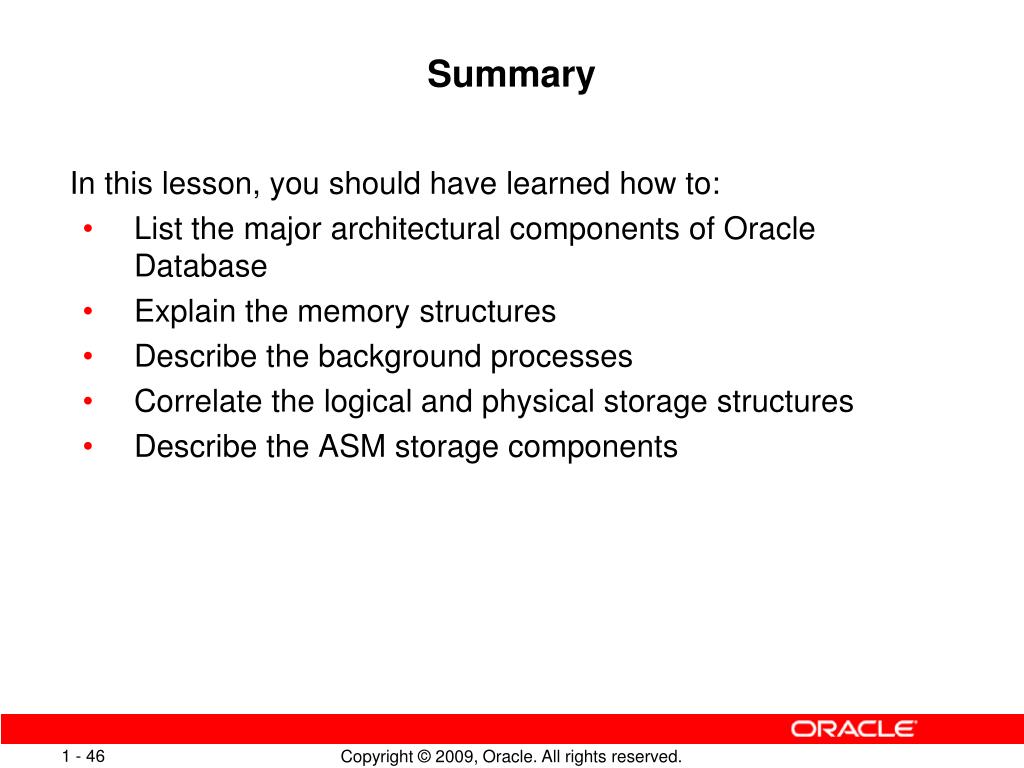 Summary

In this lesson, you should have learned how to:
• List the major architectural components of Oracle Database
• Explain the memory structures
• Describe the background processes
• Correlate the logical and physical storage structures
• Describe the ASM storage components

ORACLE

1 - 46

Copyright © 2009, Oracle. All rights reserved.